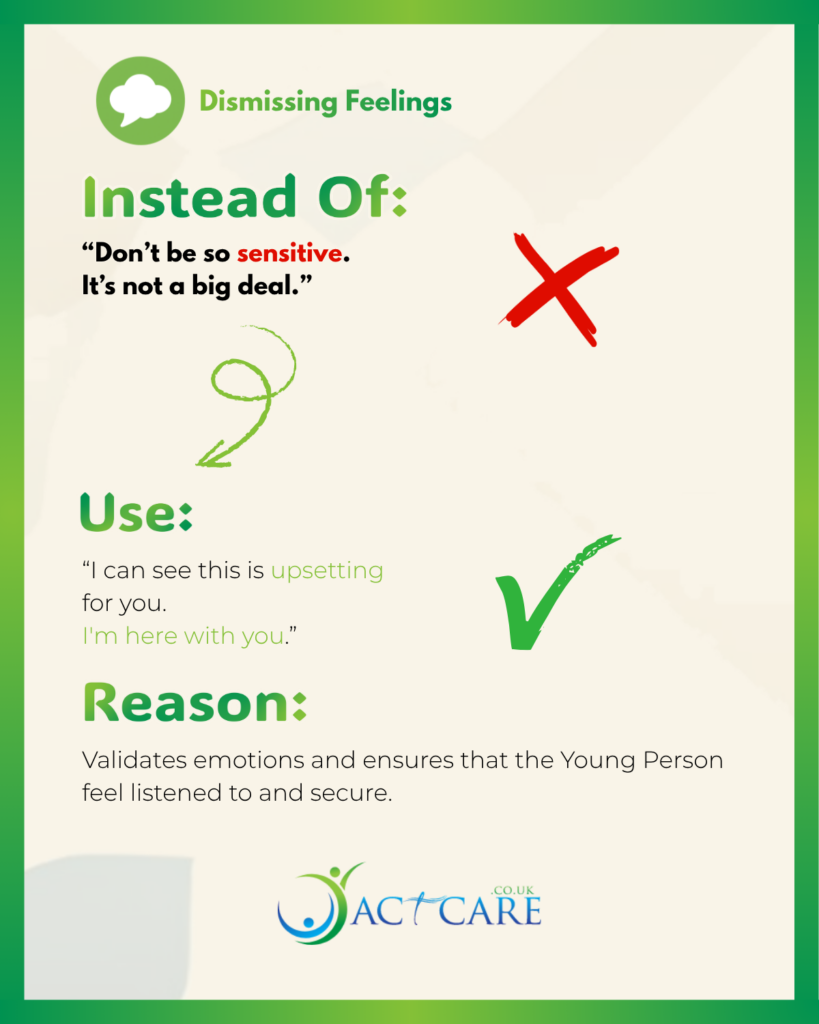 Dismissing Feelings

Instead Of:

“Don’t be so sensitive. It’s not a big deal.”

Use:

“I can see this is upsetting for you. I'm here with you.”

Reason:

Validates emotions and ensures that the Young Person feel listened to and secure.

ACT CARE .CO.UK